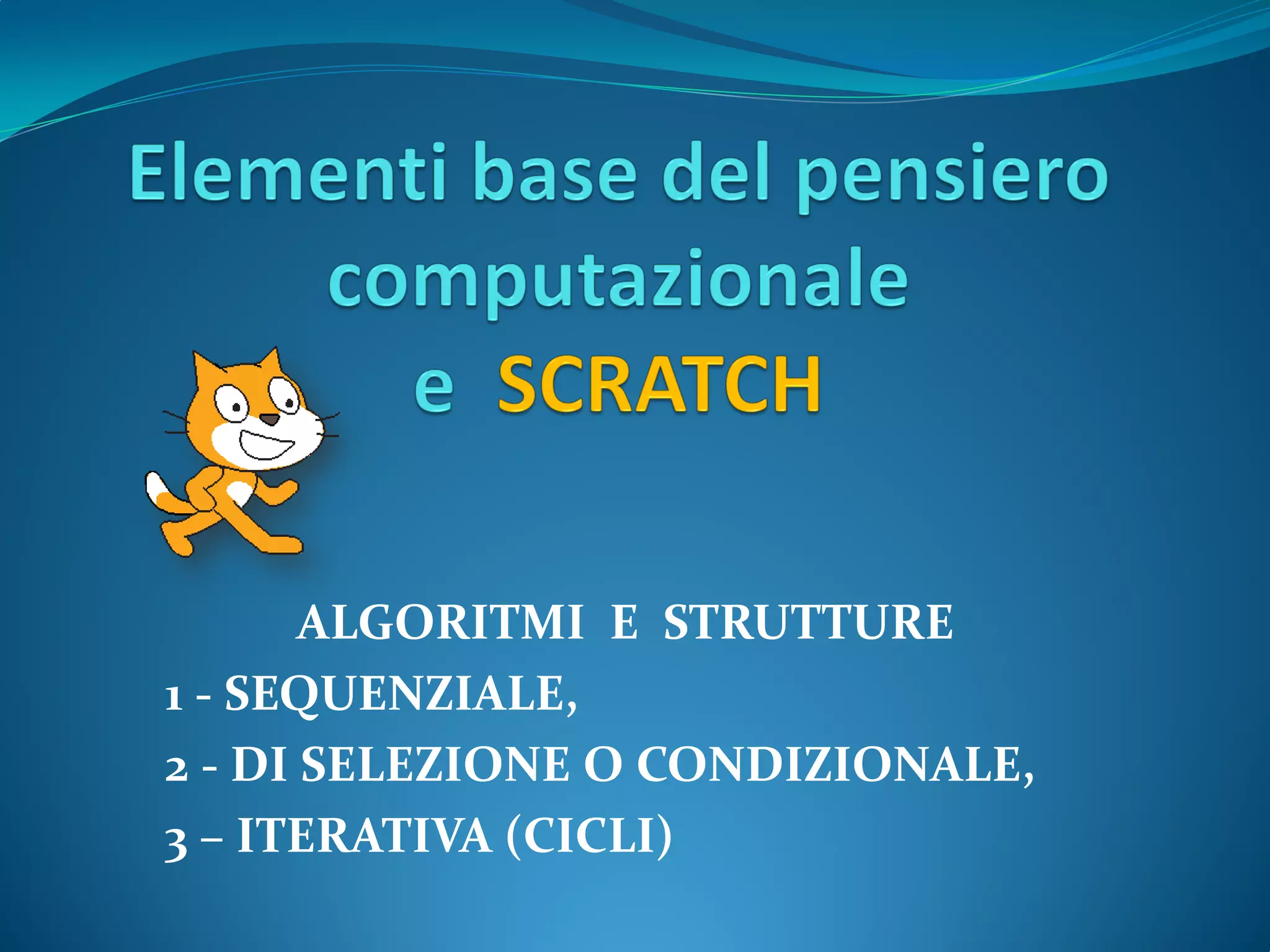 Elementi base del pensiero computazionale
e SCRATCH

ALGORITMI E STRUTTURE
1 - SEQUENZIALE,
2 - DI SELEZIONE O CONDIZIONALE,
3 – ITERATIVA (CICLI)